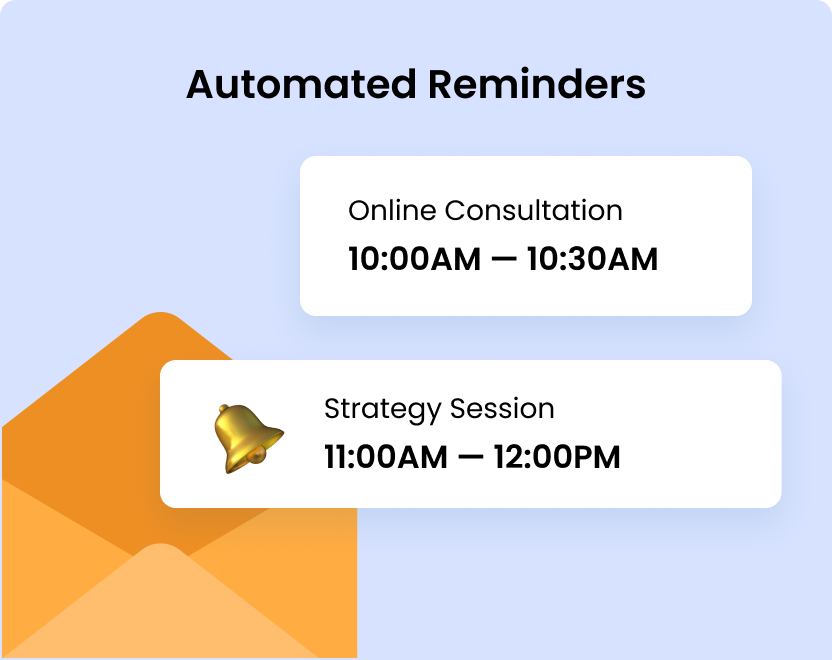 Automated Reminders

Online Consultation
10:00AM — 10:30AM

Strategy Session
11:00AM — 12:00PM